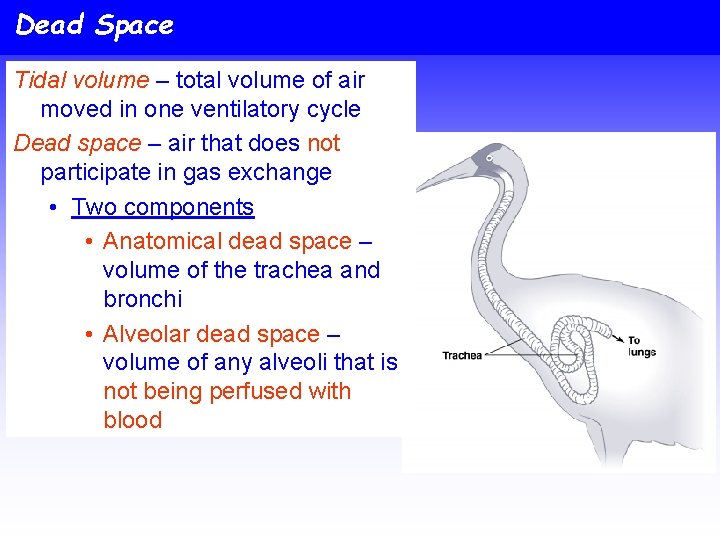 Dead Space

Tidal volume – total volume of air moved in one ventilatory cycle

Dead space – air that does not participate in gas exchange

• Two components

• Anatomical dead space – volume of the trachea and bronchi

• Alveolar dead space – volume of any alveoli that is not being perfused with blood

Trachea

To lungs